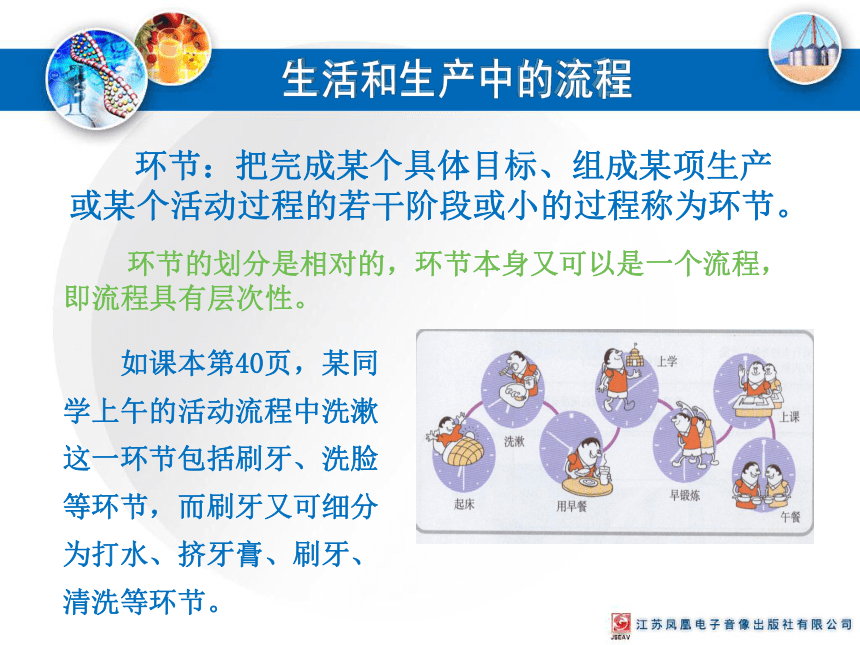 生活和生产中的流程

环节：把完成某个具体目标、组成某项生产或某个活动过程的若干阶段或小的过程称为环节。

环节的划分是相对的，环节本身又可以是一个流程，即流程具有层次性。

如课本第40页，某同学上午的活动流程中洗漱这一环节包括刷牙、洗脸等环节，而刷牙又可细分为打水、挤牙膏、刷牙、清洗等环节。

起床
洗漱
用早餐
上学
早锻炼
上课
午餐

JSEAV 江苏凤凰电子音像出版社有限公司